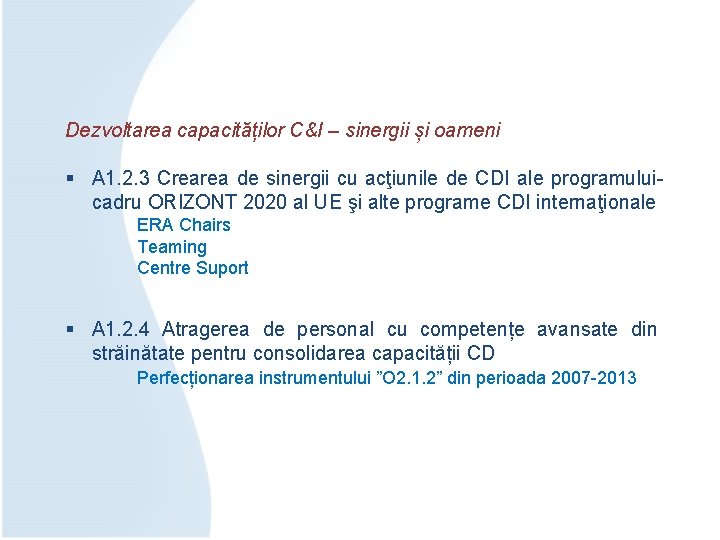 Dezvoltarea capacităților C&I – sinergii și oameni

▪ A1.2.3 Crearea de sinergii cu acţiunile de CDI ale programului-cadru ORIZONT 2020 al UE şi alte programe CDI internaţionale
ERA Chairs
Teaming
Centre Suport

▪ A1.2.4 Atragerea de personal cu competențe avansate din străinătate pentru consolidarea capacității CD
Perfecționarea instrumentului ”O2.1.2” din perioada 2007-2013